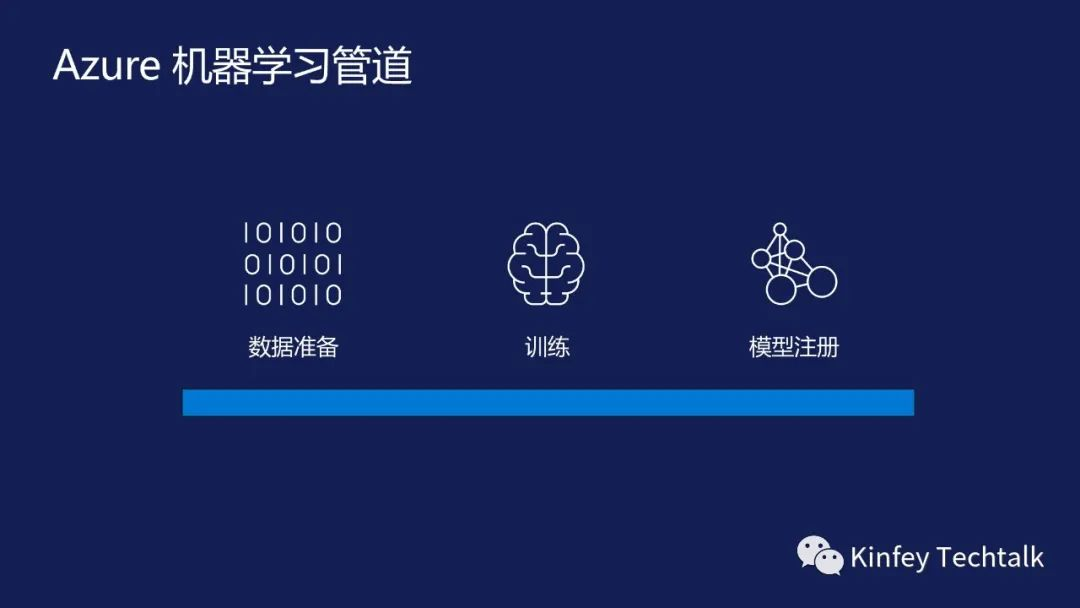 Azure 机器学习管道

101010
010101
101010

数据准备

训练

模型注册

Kinfey Techtalk